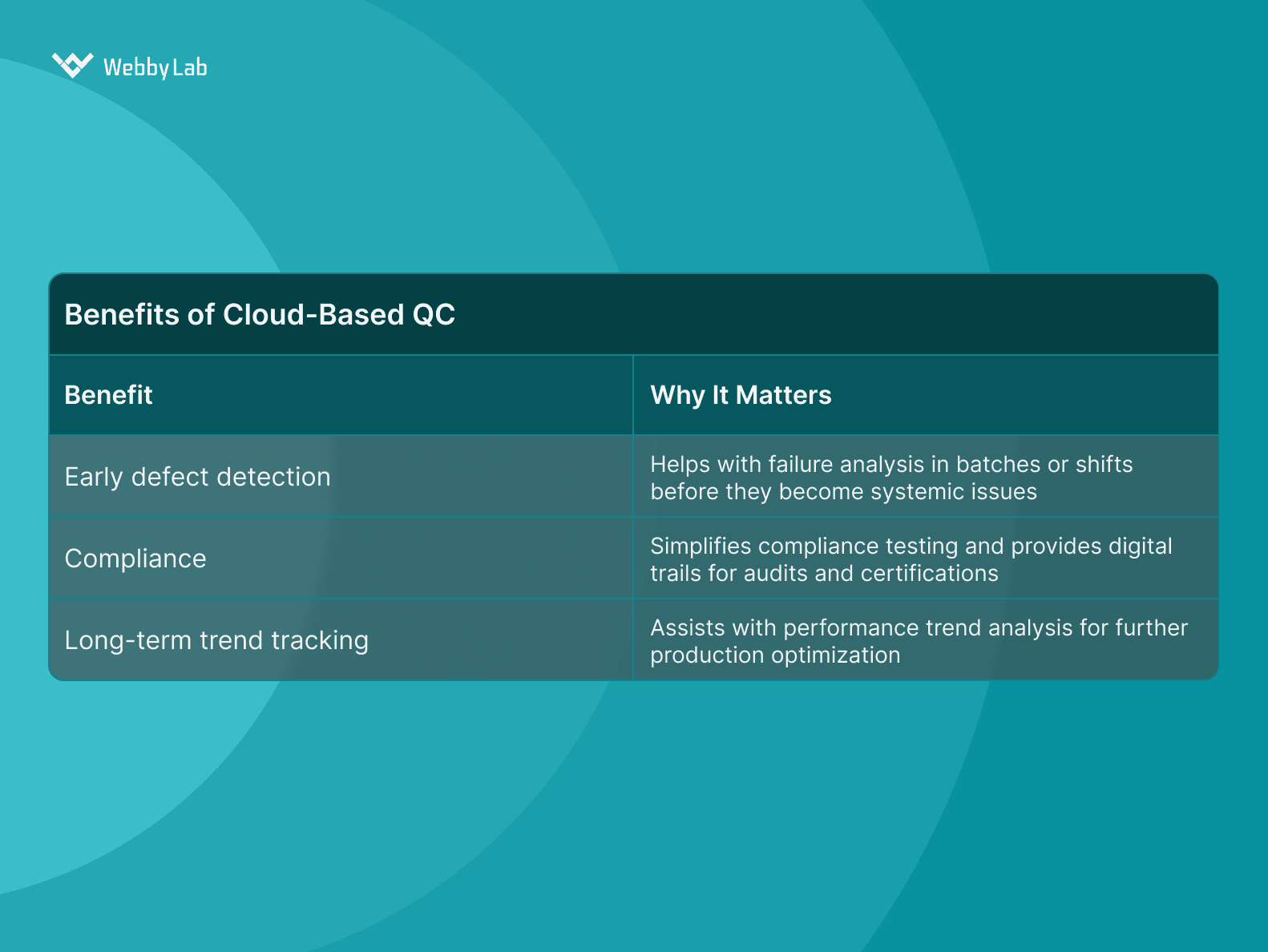 WebbyLab

Benefits of Cloud-Based QC

| Benefit | Why It Matters |
|---|---|
| Early defect detection | Helps with failure analysis in batches or shifts before they become systemic issues |
| Compliance | Simplifies compliance testing and provides digital trails for audits and certifications |
| Long-term trend tracking | Assists with performance trend analysis for further production optimization |